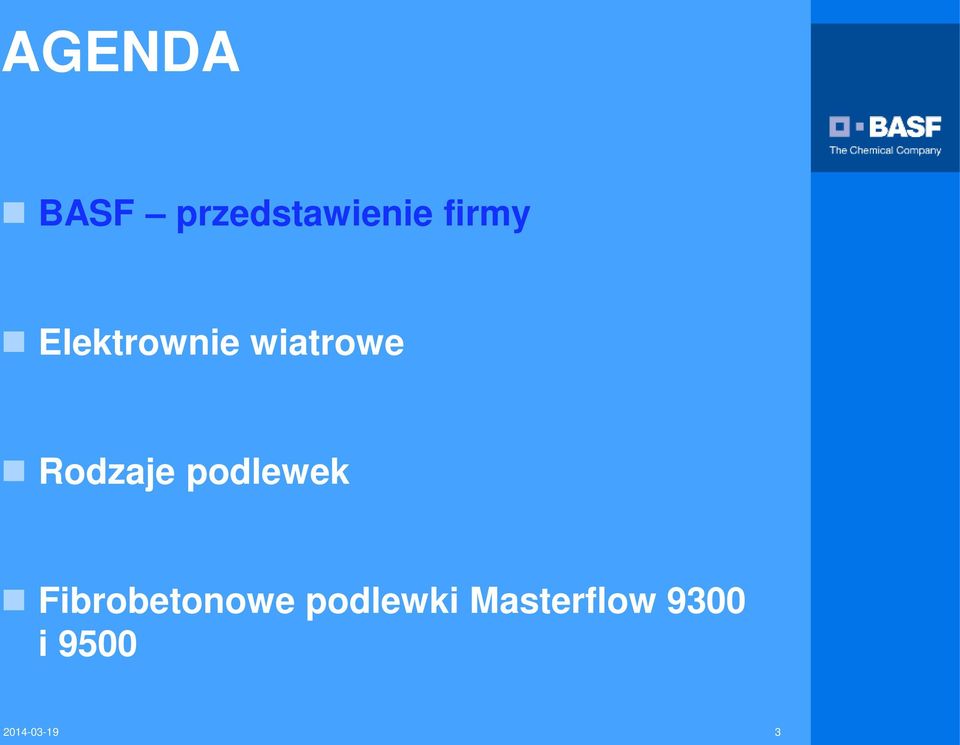 AGENDA

BASF
The Chemical Company

BASF – przedstawienie firmy

Elektrownie wiatrowe

Rodzaje podlewek

Fibrobetonowe podlewki Masterflow 9300 i 9500

2014-03-19

3